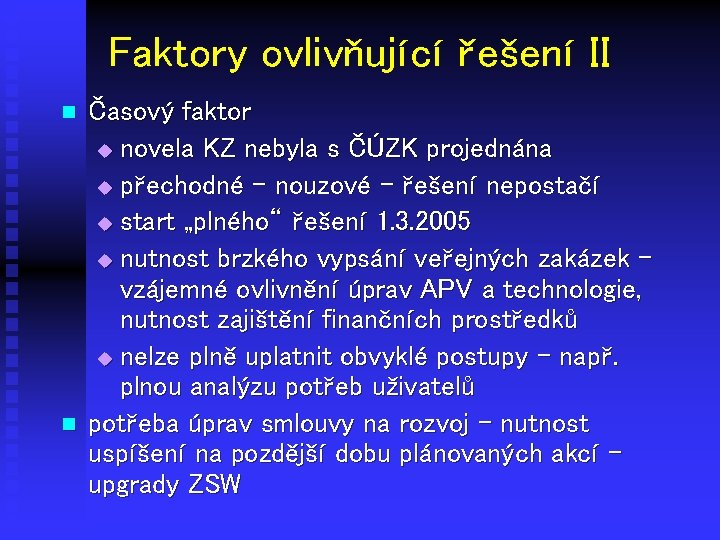 Faktory ovlivňující řešení II

Časový faktor

novela KZ nebyla s ČÚZK projednána

přechodné – nouzové – řešení nepostačí

start „plného“ řešení 1.3.2005

nutnost brzkého vypsání veřejných zakázek – vzájemné ovlivnění úprav APV a technologie, nutnost zajištění finančních prostředků

nelze plně uplatnit obvyklé postupy – např. plnou analýzu potřeb uživatelů

potřeba úprav smlouvy na rozvoj – nutnost uspíšení na pozdější dobu plánovaných akcí – upgrady ZSW